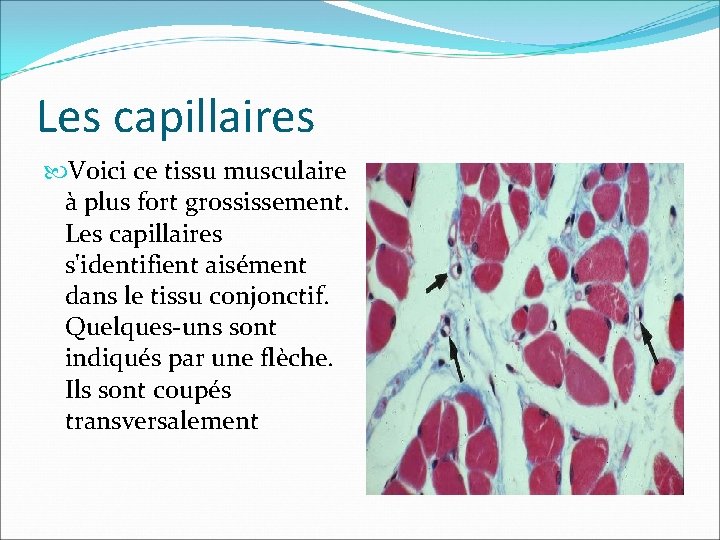 Les capillaires

Voici ce tissu musculaire à plus fort grossissement. Les capillaires s'identifient aisément dans le tissu conjonctif. Quelques-uns sont indiqués par une flèche. Ils sont coupés transversalement